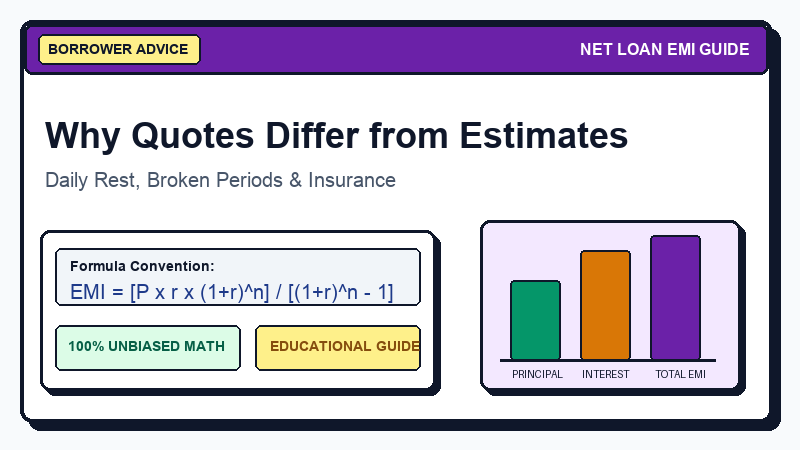 BORROWER ADVICE

NET LOAN EMI GUIDE

Why Quotes Differ from Estimates

Daily Rest, Broken Periods & Insurance

Formula Convention:

EMI = [P x r x (1+r)^n] / [(1+r)^n - 1]

100% UNBIASED MATH

EDUCATIONAL GUIDE

PRINCIPAL

INTEREST

TOTAL EMI